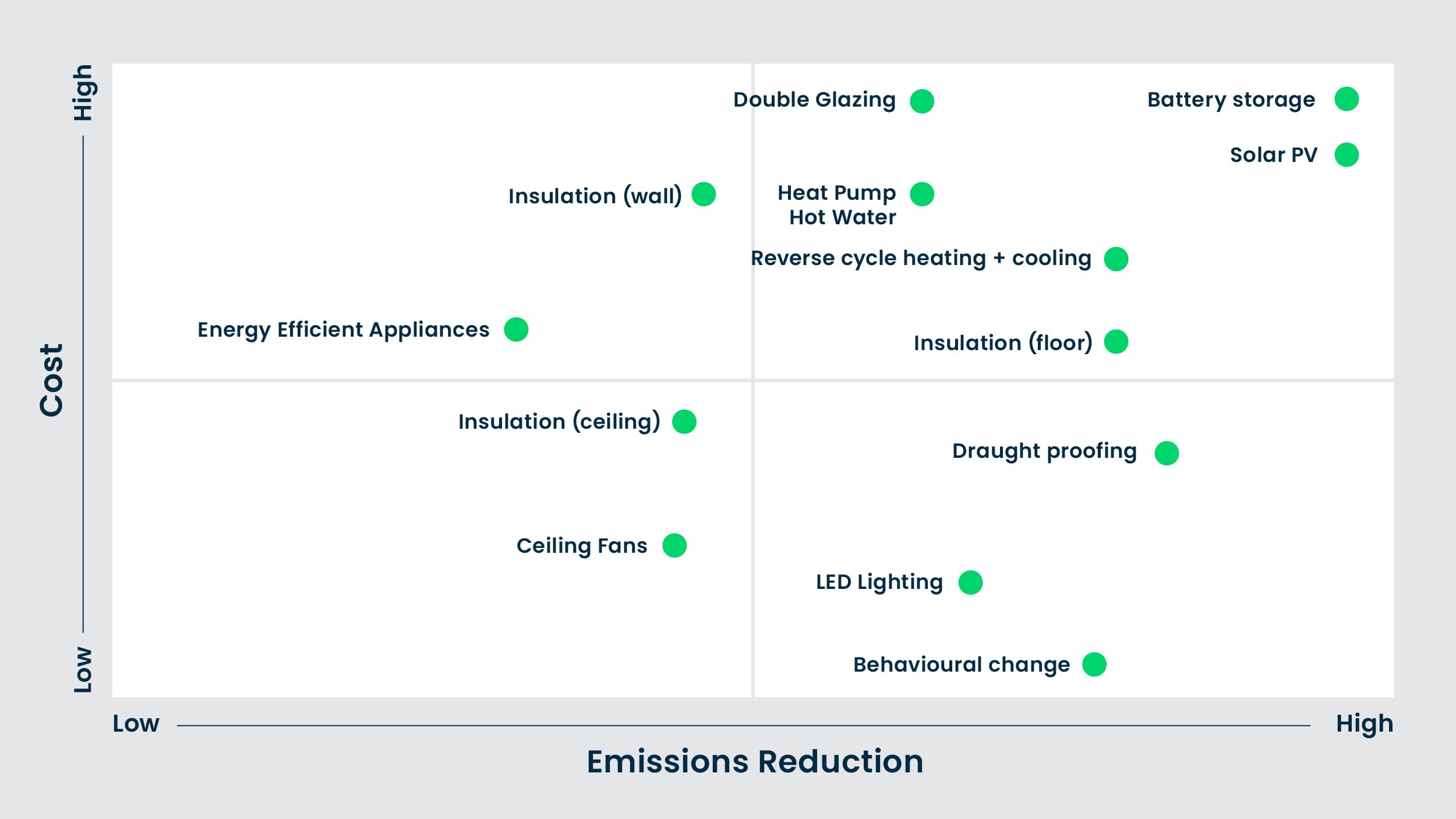 High

Cost

Low

Double Glazing

Battery storage

Solar PV

Insulation (wall)

Heat Pump Hot Water

Reverse cycle heating + cooling

Energy Efficient Appliances

Insulation (floor)

Insulation (ceiling)

Draught proofing

Ceiling Fans

LED Lighting

Behavioural change

Low

High

Emissions Reduction